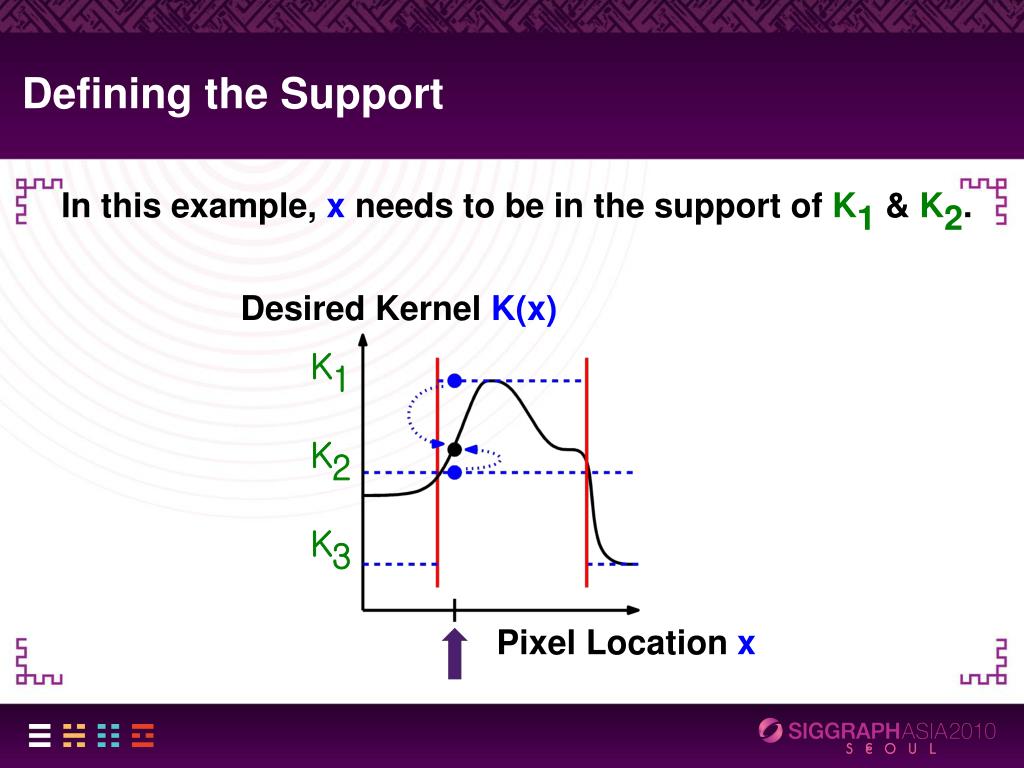 Defining the Support

In this example, x needs to be in the support of $K_1$ & $K_2$.

Desired Kernel K(x)

$K_1$

$K_2$

$K_3$

Pixel Location x

SIGGRAPHASIA2010 SEOUL